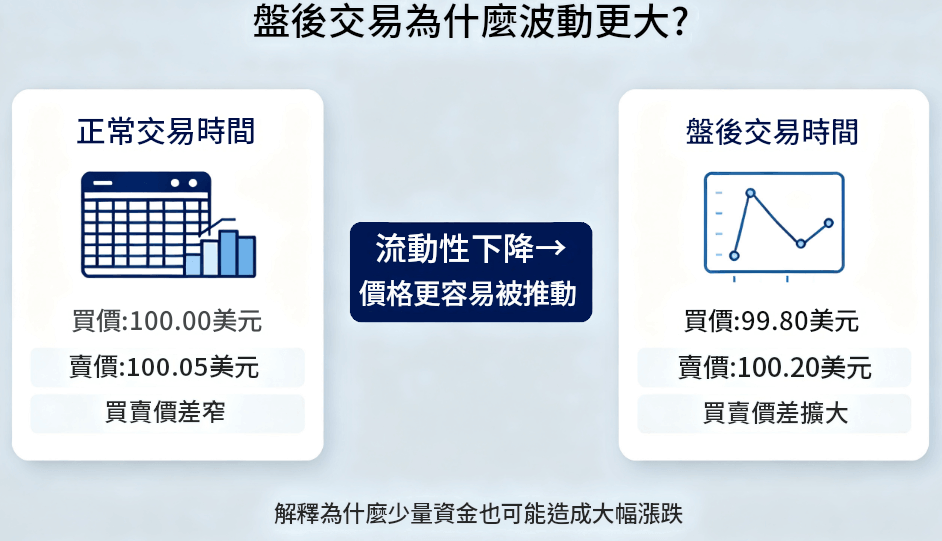 盤後交易為什麼波動更大?

正常交易時間

買價:100.00美元

賣價:100.05美元

買賣價差窄

流動性下降→
價格更容易被推動

盤後交易時間

買價:99.80美元

賣價:100.20美元

買賣價差擴大

解釋為什麼少量資金也可能造成大幅漲跌